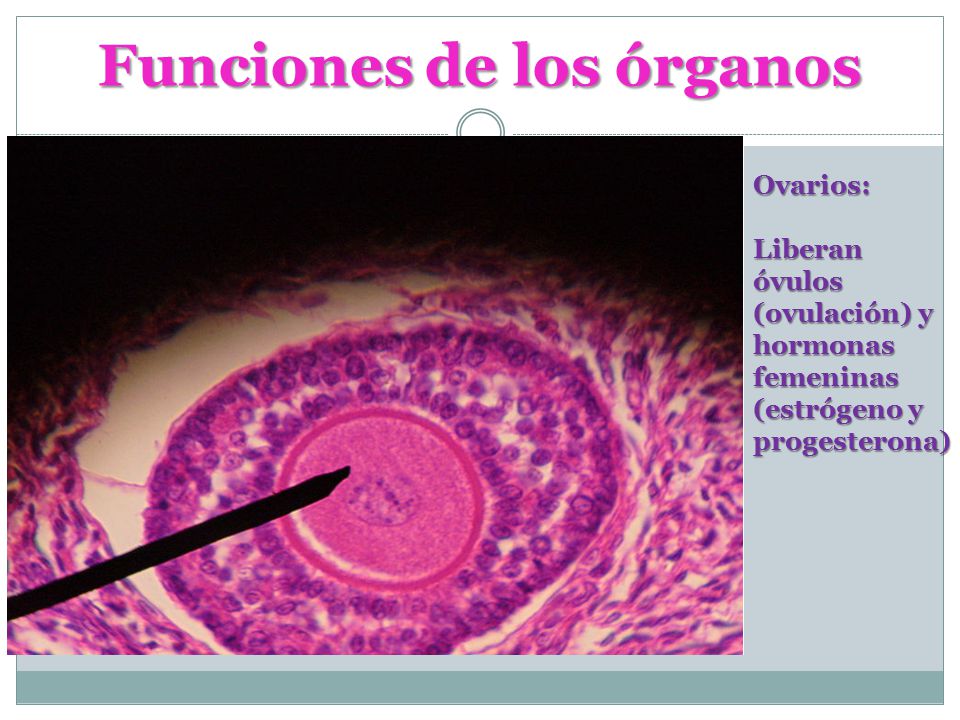 Funciones de los órganos

Ovarios:

Liberan óvulos (ovulación) y hormonas femeninas (estrógeno y progesterona)